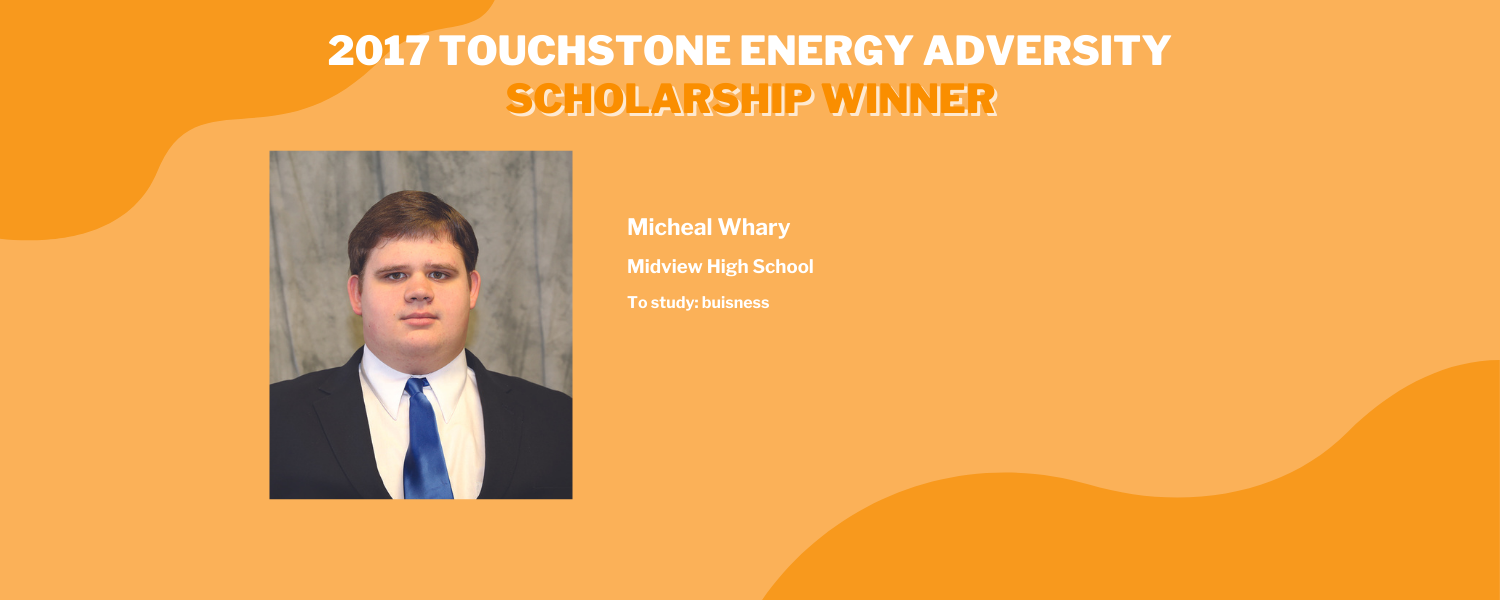 2017 TOUCHSTONE ENERGY ADVERSITY
SCHOLARSHIP WINNER

Micheal Whary

Midview High School

To study: buisness